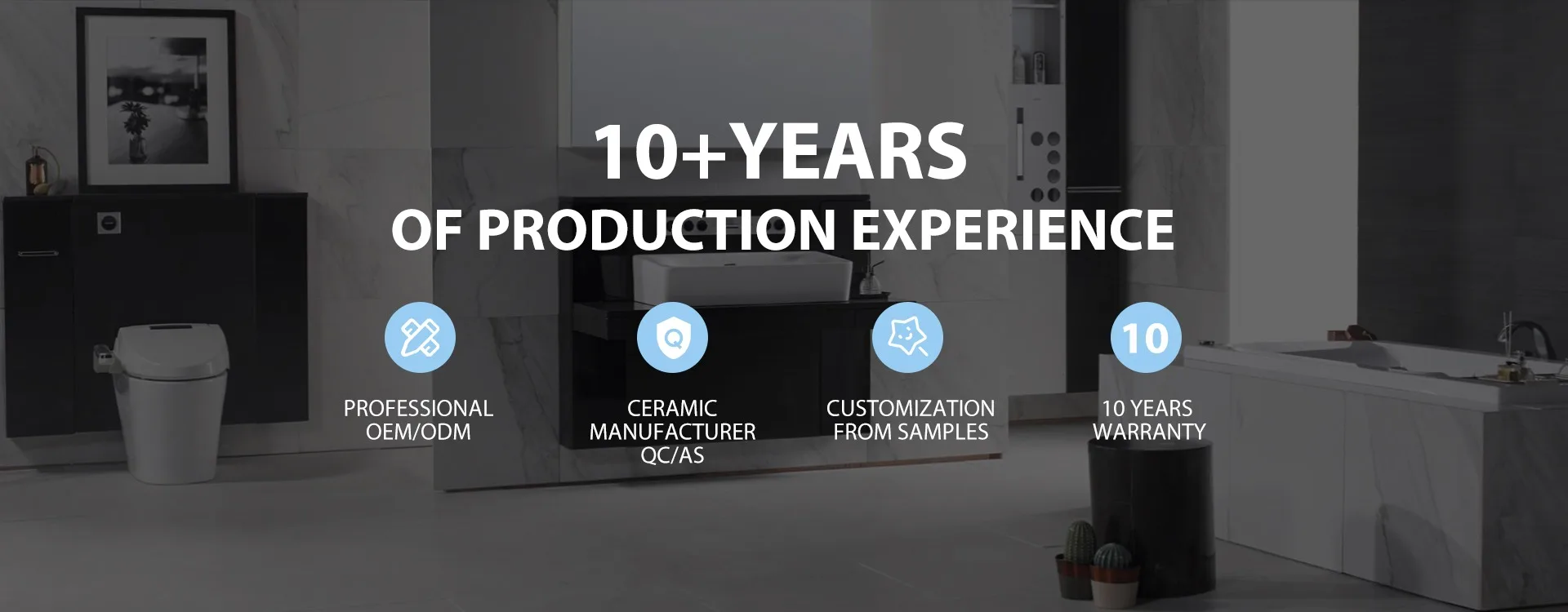 10+YEARS
OF PRODUCTION EXPERIENCE

PROFESSIONAL OEM/ODM

Q

CERAMIC MANUFACTURER QC/AS

CUSTOMIZATION FROM SAMPLES

10

10 YEARS WARRANTY